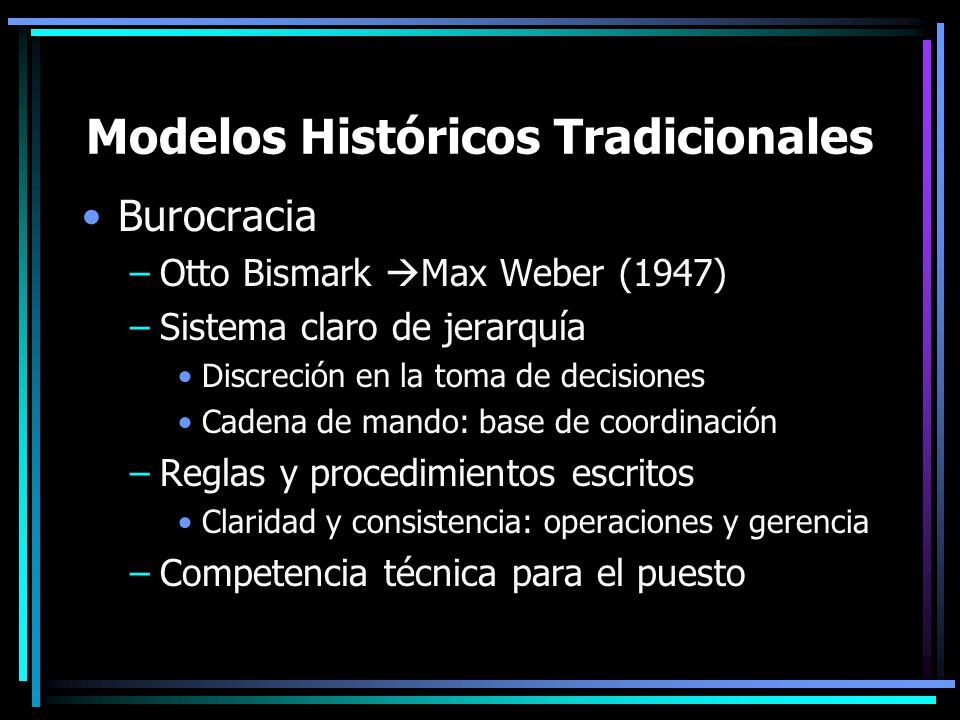 Modelos Históricos Tradicionales

• Burocracia
– Otto Bismark →Max Weber (1947)
– Sistema claro de jerarquía
• Discreción en la toma de decisiones
• Cadena de mando: base de coordinación
– Reglas y procedimientos escritos
• Claridad y consistencia: operaciones y gerencia
– Competencia técnica para el puesto